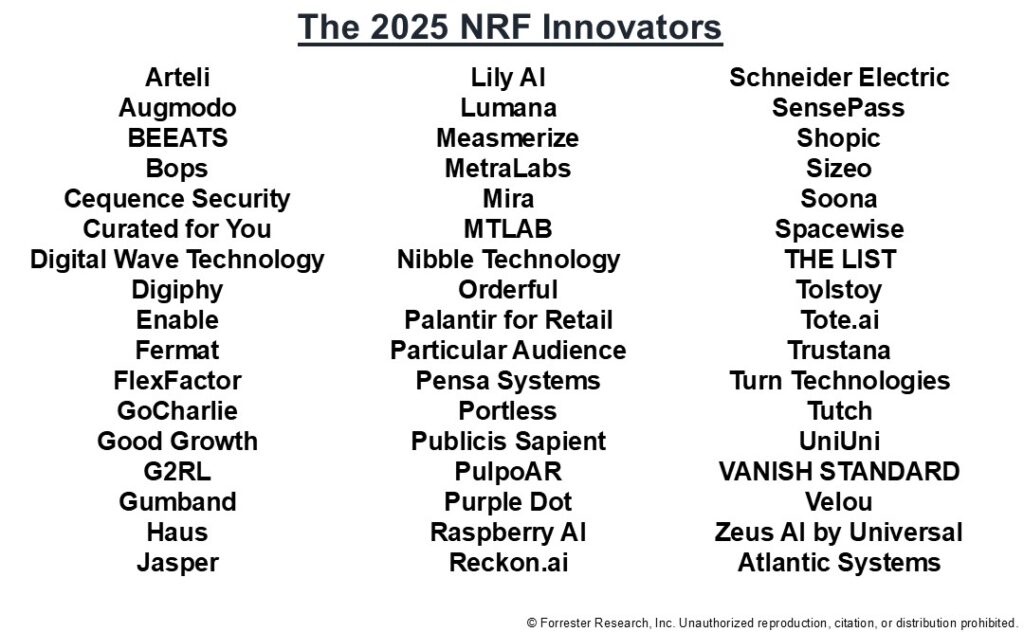 The 2025 NRF Innovators

Arteli
Augmodo
BEEATS
Bops
Cequence Security
Curated for You
Digital Wave Technology
Digiphy
Enable
Fermat
FlexFactor
GoCharlie
Good Growth
G2RL
Gumband
Haus
Jasper

Lily AI
Lumana
Measmerize
MetraLabs
Mira
MTLAB
Nibble Technology
Orderful
Palantir for Retail
Particular Audience
Pensa Systems
Portless
Publicis Sapient
PulpoAR
Purple Dot
Raspberry AI
Reckon.ai

Schneider Electric
SensePass
Shopic
Sizeo
Soona
Spacewise
THE LIST
Tolstoy
Tote.ai
Trustana
Turn Technologies
Tutch
UniUni
VANISH STANDARD
Velou
Zeus AI by Universal
Atlantic Systems

© Forrester Research, Inc. Unauthorized reproduction, citation, or distribution prohibited.